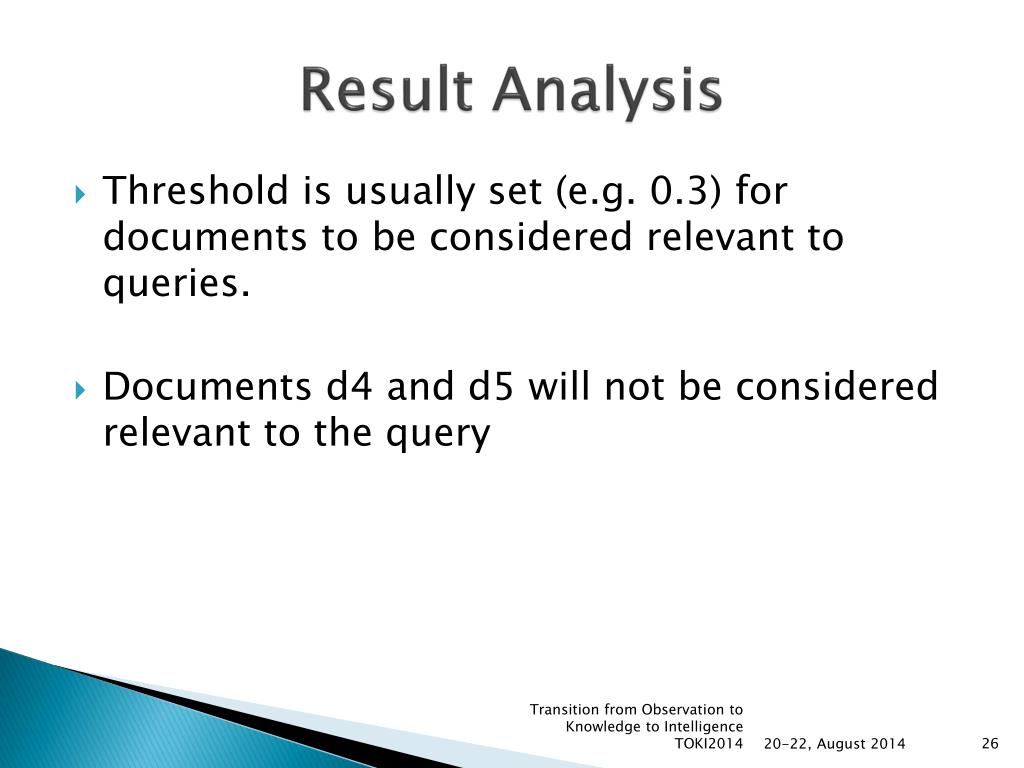 Result Analysis

Threshold is usually set (e.g. 0.3) for documents to be considered relevant to queries.

Documents d4 and d5 will not be considered relevant to the query

Transition from Observation to Knowledge to Intelligence TOKI2014

20-22, August 2014

26